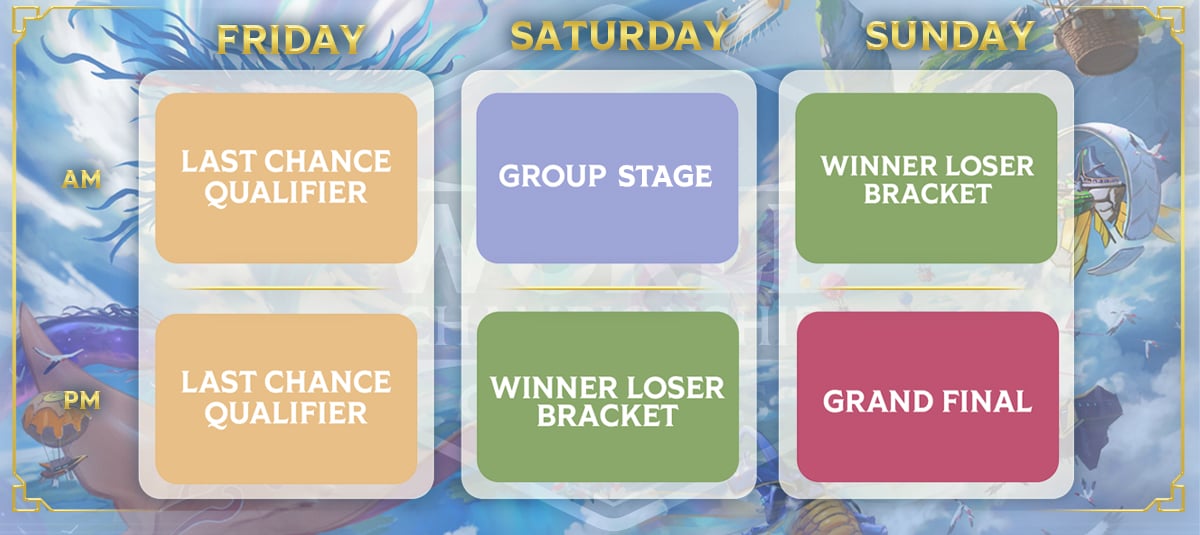 |  | FRIDAY | SATURDAY | SUNDAY |
|---|---|---|---|
| AM | LAST CHANCE QUALIFIER | GROUP STAGE | WINNER LOSER BRACKET |
| PM | LAST CHANCE QUALIFIER | WINNER LOSER BRACKET | GRAND FINAL |